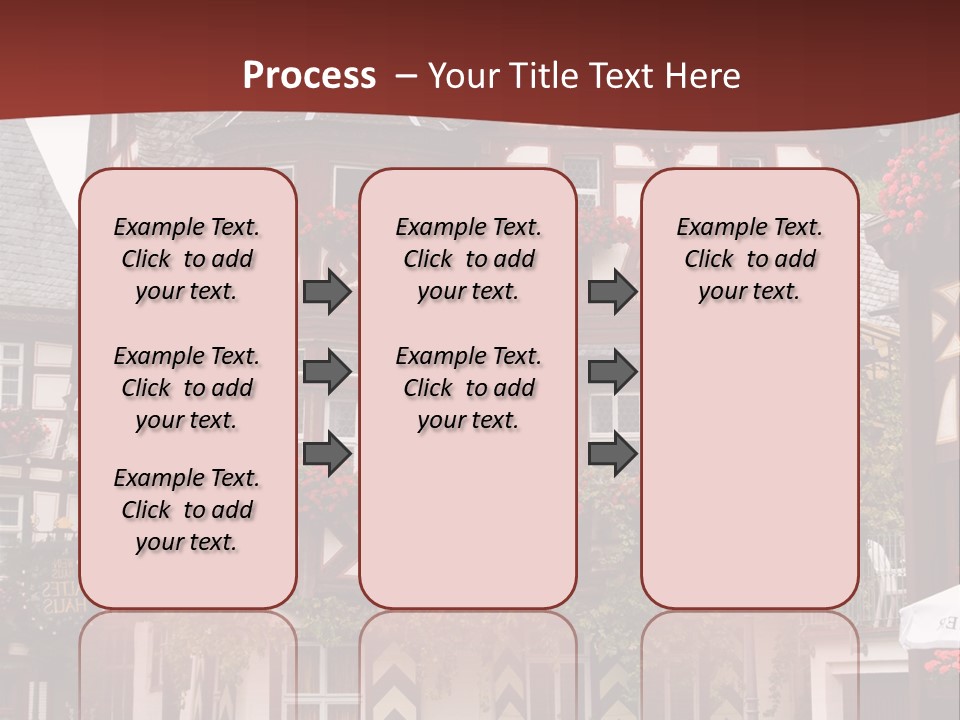 Process – Your Title Text Here

Example Text. Click to add your text.

Example Text. Click to add your text.

Example Text. Click to add your text.

Example Text. Click to add your text.

Example Text. Click to add your text.

Example Text. Click to add your text.